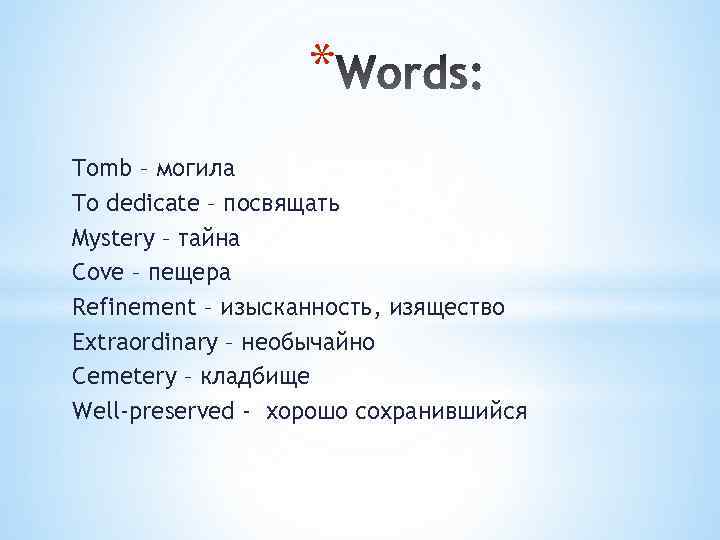 *Words:

Tomb – могила
To dedicate – посвящать
Mystery – тайна
Cove – пещера
Refinement – изысканность, изящество
Extraordinary – необычайно
Cemetery – кладбище
Well-preserved - хорошо сохранившийся